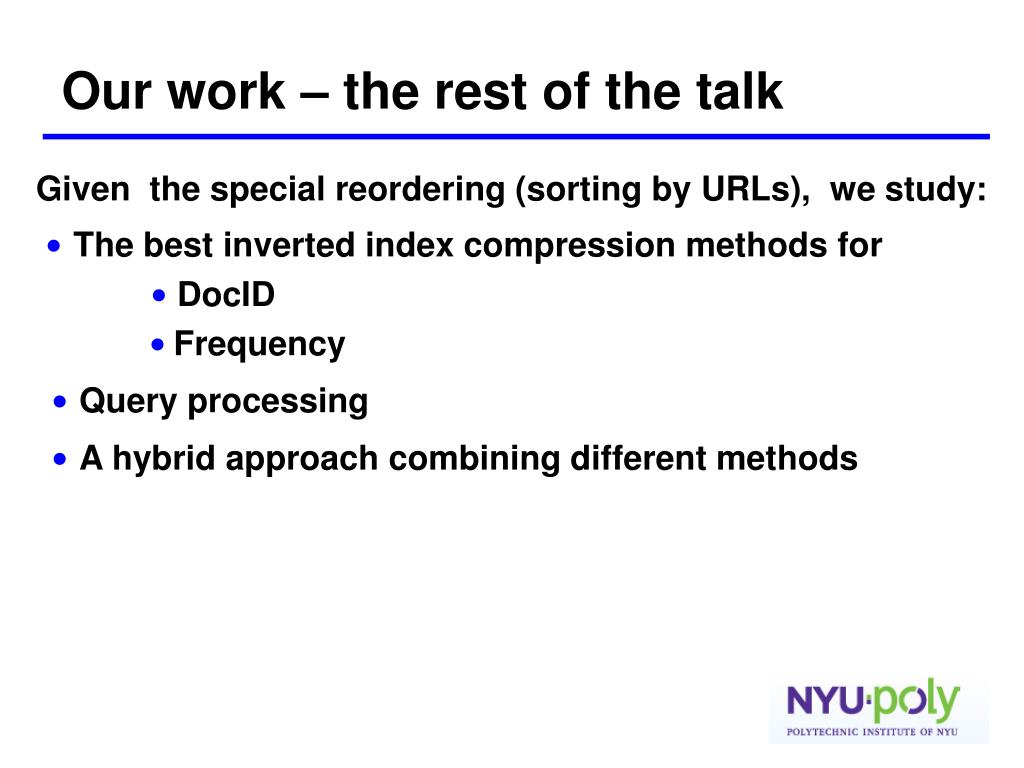 Our work – the rest of the talk

Given the special reordering (sorting by URLs), we study:

• The best inverted index compression methods for
  • DocID
  • Frequency
• Query processing
• A hybrid approach combining different methods

NYU·poly
POLYTECHNIC INSTITUTE OF NYU